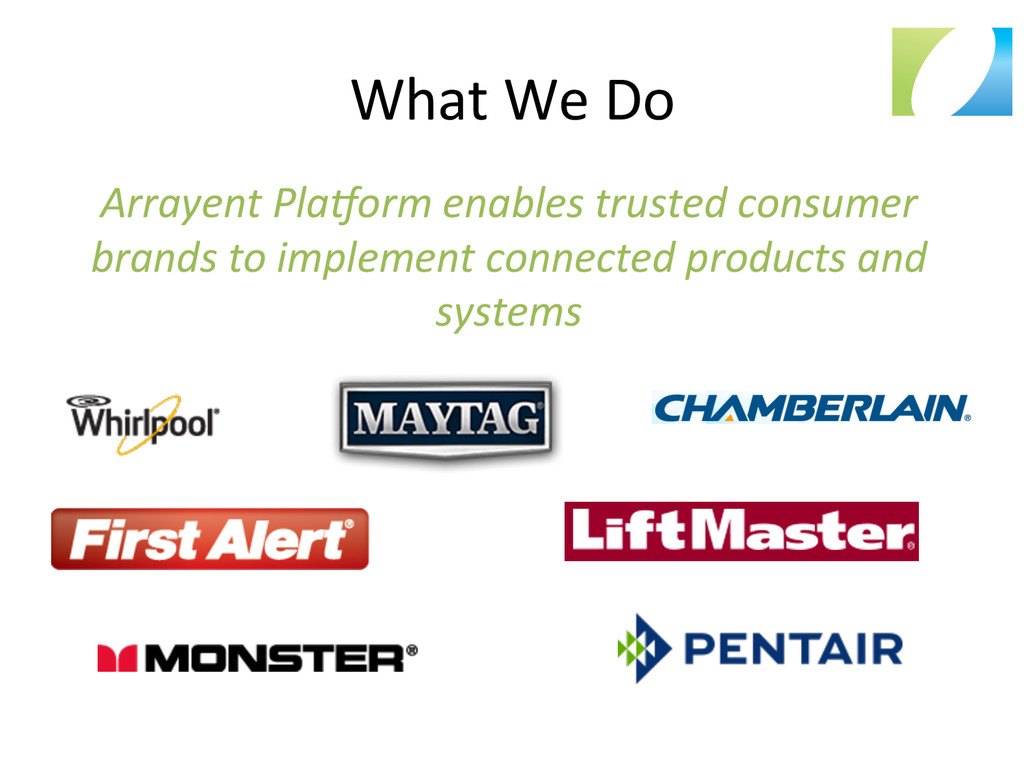 What We Do

Arrayent Platform enables trusted consumer brands to implement connected products and systems

Whirlpool®

MAYTAG®

CHAMBERLAIN®

First Alert®

LiftMaster®

MONSTER®

PENTAIR